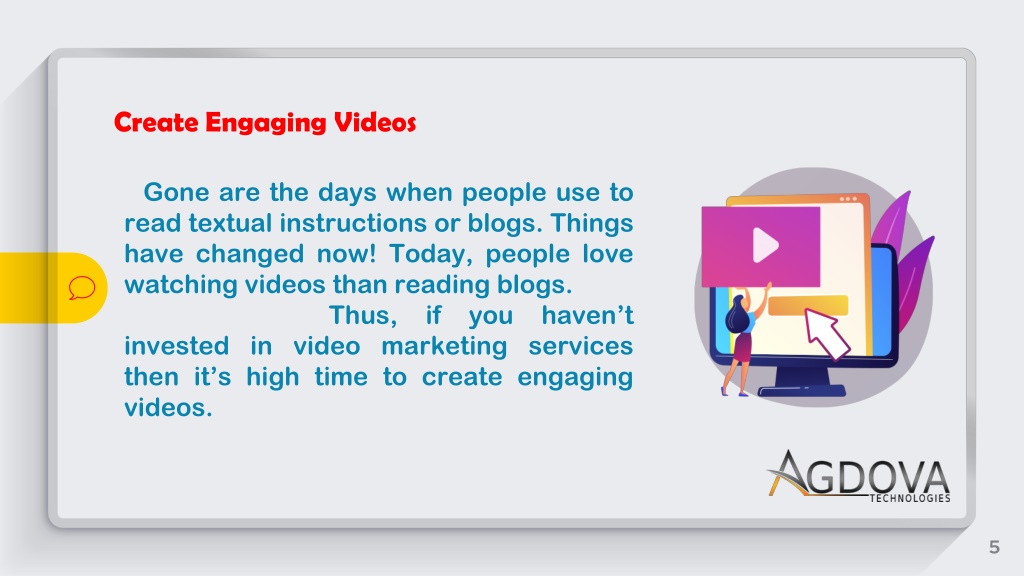 Create Engaging Videos

Gone are the days when people use to read textual instructions or blogs. Things have changed now! Today, people love watching videos than reading blogs.

Thus, if you haven't invested in video marketing services then it's high time to create engaging videos.

AGDOVA
TECHNOLOGIES

5